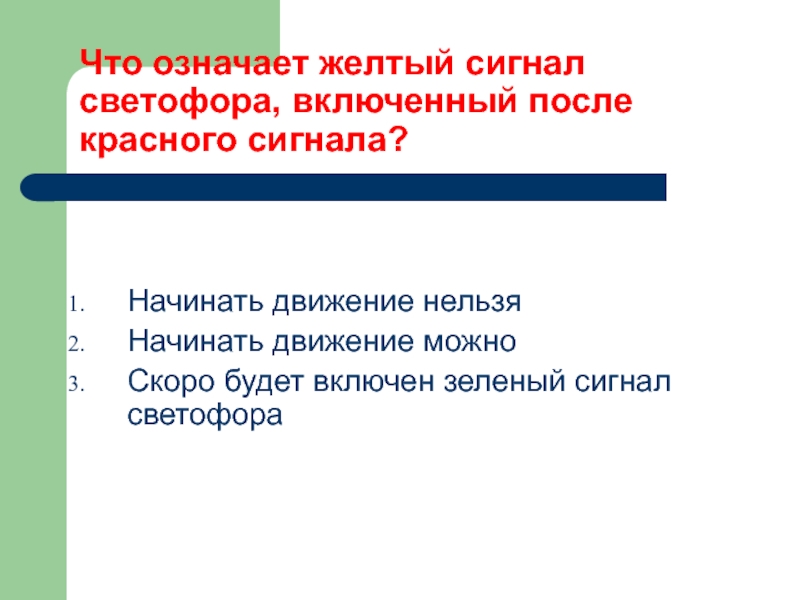 Что означает желтый сигнал светофора, включенный после красного сигнала?

1. Начинать движение нельзя
2. Начинать движение можно
3. Скоро будет включен зеленый сигнал светофора